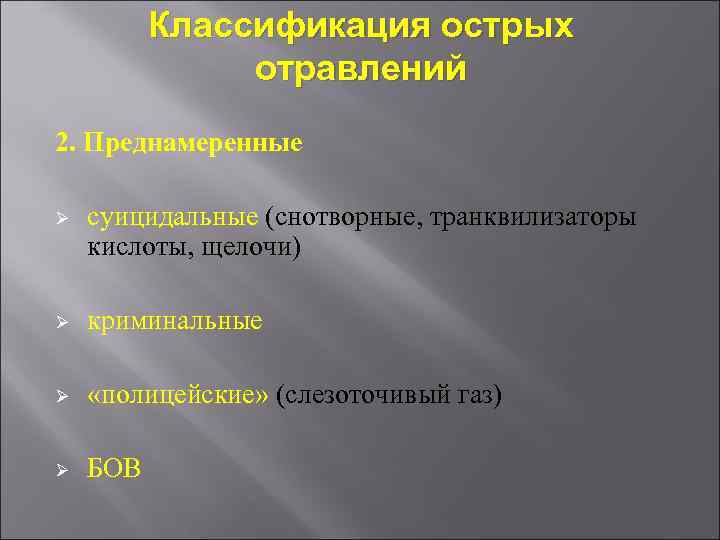 Классификация острых отравлений

2. Преднамеренные

➢ суицидальные (снотворные, транквилизаторы кислоты, щелочи)

➢ криминальные

➢ «полицейские» (слезоточивый газ)

➢ БОВ